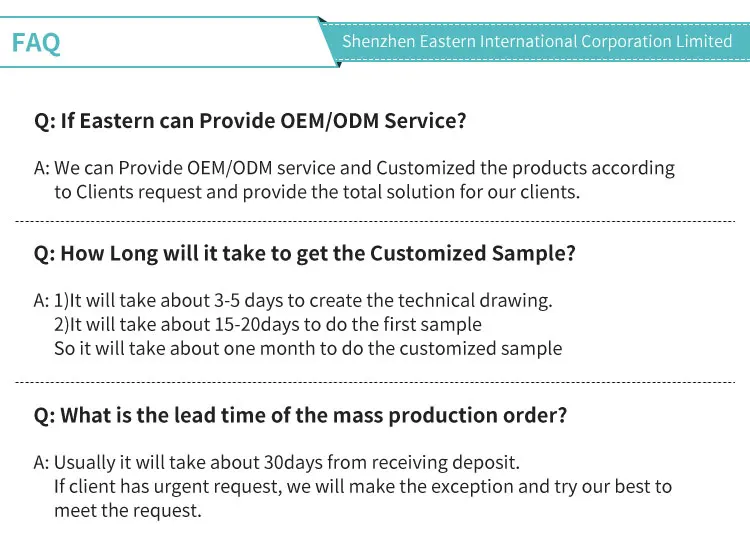 FAQ

Shenzhen Eastern International Corporation Limited

Q: If Eastern can Provide OEM/ODM Service?

A: We can Provide OEM/ODM service and Customized the products according to Clients request and provide the total solution for our clients.

Q: How Long will it take to get the Customized Sample?

A: 1)It will take about 3-5 days to create the technical drawing.
2)It will take about 15-20days to do the first sample
So it will take about one month to do the customized sample

Q: What is the lead time of the mass production order?

A: Usually it will take about 30days from receiving deposit.
If client has urgent request, we will make the exception and try our best to meet the request.